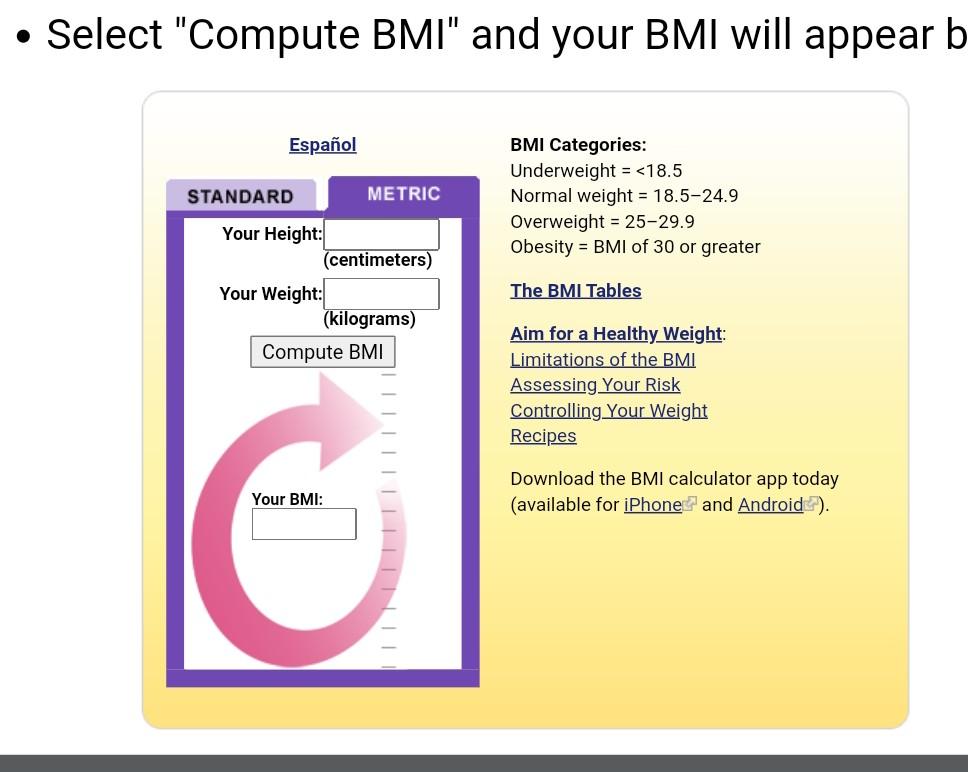 • Select "Compute BMI" and your BMI will appear b

Español

STANDARD

METRIC

Your Height:
(centimeters)

Your Weight:
(kilograms)

Compute BMI

Your BMI:

BMI Categories:
Underweight = <18.5
Normal weight = 18.5–24.9
Overweight = 25–29.9
Obesity = BMI of 30 or greater

The BMI Tables

Aim for a Healthy Weight:
Limitations of the BMI
Assessing Your Risk
Controlling Your Weight
Recipes

Download the BMI calculator app today (available for iPhone and Android).